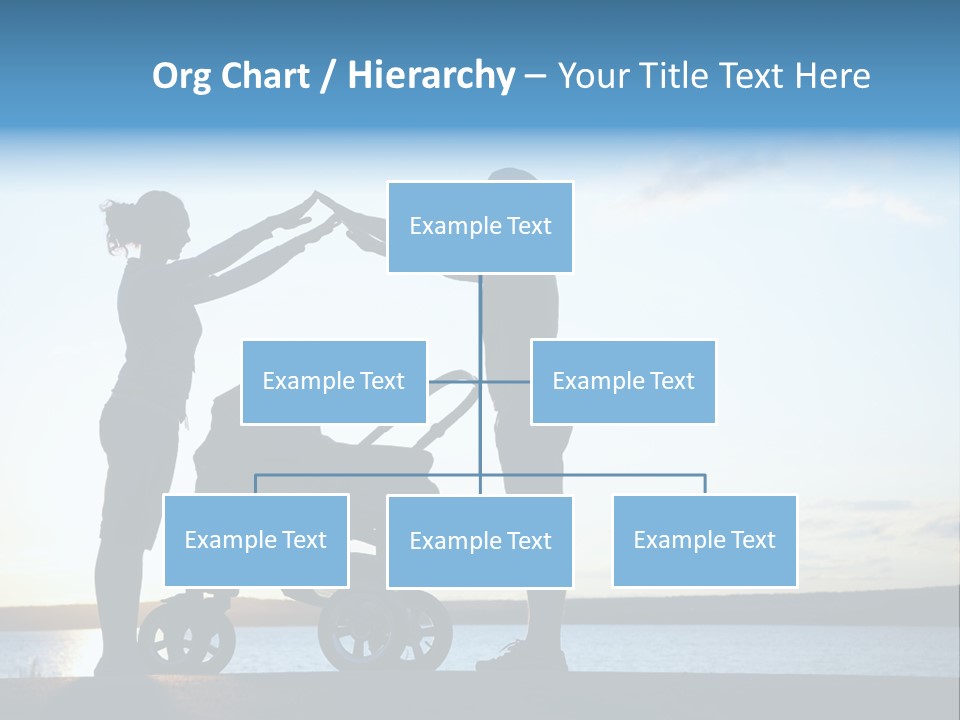 Org Chart / Hierarchy – Your Title Text Here

Example Text

Example Text

Example Text

Example Text

Example Text

Example Text